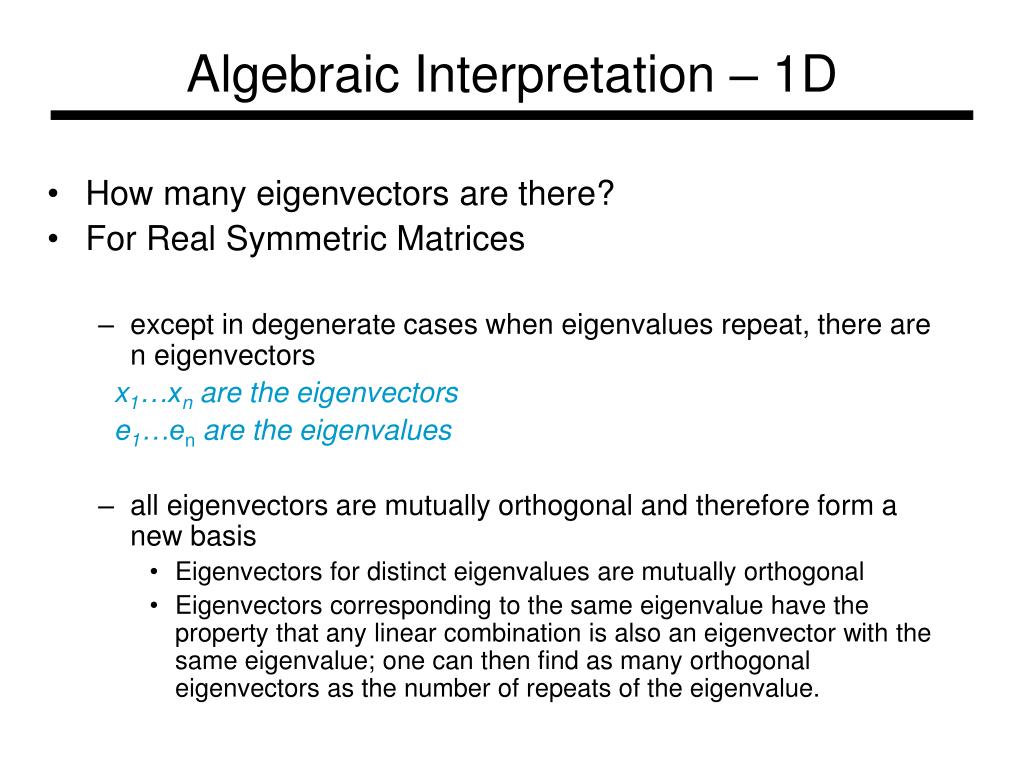 Algebraic Interpretation – 1D

• How many eigenvectors are there?
• For Real Symmetric Matrices

– except in degenerate cases when eigenvalues repeat, there are n eigenvectors
$x_1 \ldots x_n$ are the eigenvectors
$e_1 \ldots e_n$ are the eigenvalues

– all eigenvectors are mutually orthogonal and therefore form a new basis
• Eigenvectors for distinct eigenvalues are mutually orthogonal
• Eigenvectors corresponding to the same eigenvalue have the property that any linear combination is also an eigenvector with the same eigenvalue; one can then find as many orthogonal eigenvectors as the number of repeats of the eigenvalue.